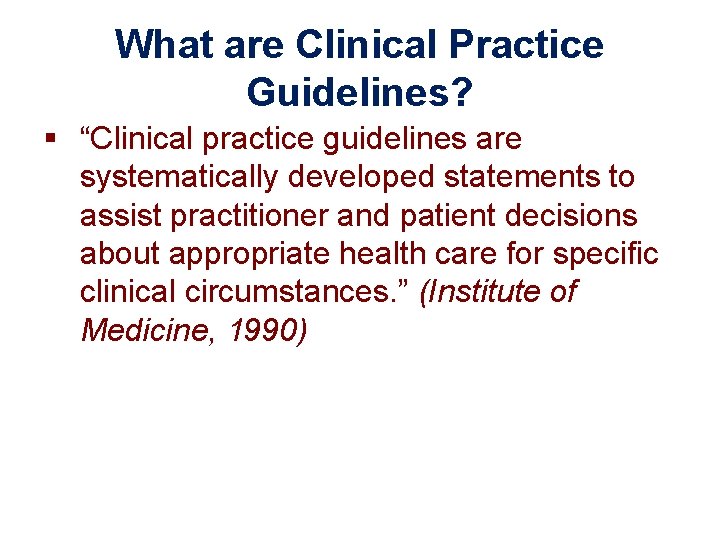 What are Clinical Practice Guidelines?

▪ “Clinical practice guidelines are systematically developed statements to assist practitioner and patient decisions about appropriate health care for specific clinical circumstances.” (Institute of Medicine, 1990)